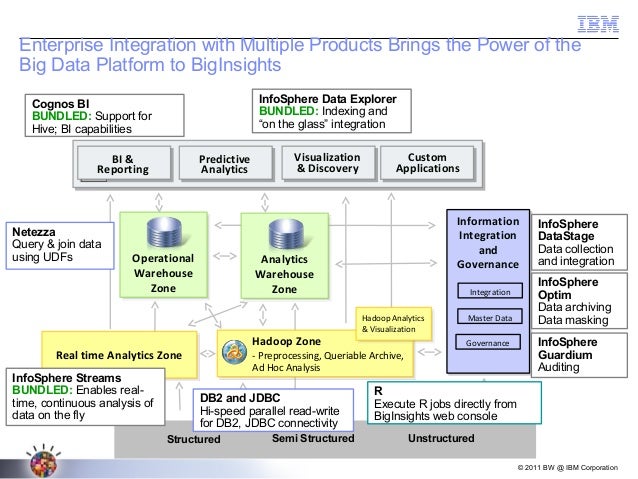 IBM

Enterprise Integration with Multiple Products Brings the Power of the Big Data Platform to BigInsights

Cognos BI
BUNDLED: Support for Hive; BI capabilities

InfoSphere Data Explorer
BUNDLED: Indexing and "on the glass" integration

BI & Reporting

Predictive Analytics

Visualization & Discovery

Custom Applications

Netezza
Query & join data using UDFs

Operational Warehouse Zone

Analytics Warehouse Zone

Information Integration and Governance

Integration

Master Data

Governance

InfoSphere DataStage
Data collection and integration

InfoSphere Optim
Data archiving
Data masking

InfoSphere Guardium
Auditing

Hadoop Analytics & Visualization

Real time Analytics Zone

Hadoop Zone
- Preprocessing, Queriable Archive, Ad Hoc Analysis

InfoSphere Streams
BUNDLED: Enables real-time, continuous analysis of data on the fly

DB2 and JDBC
Hi-speed parallel read-write for DB2, JDBC connectivity

R
Execute R jobs directly from BigInsights web console

Structured

Semi Structured

Unstructured

© 2011 BW @ IBM Corporation